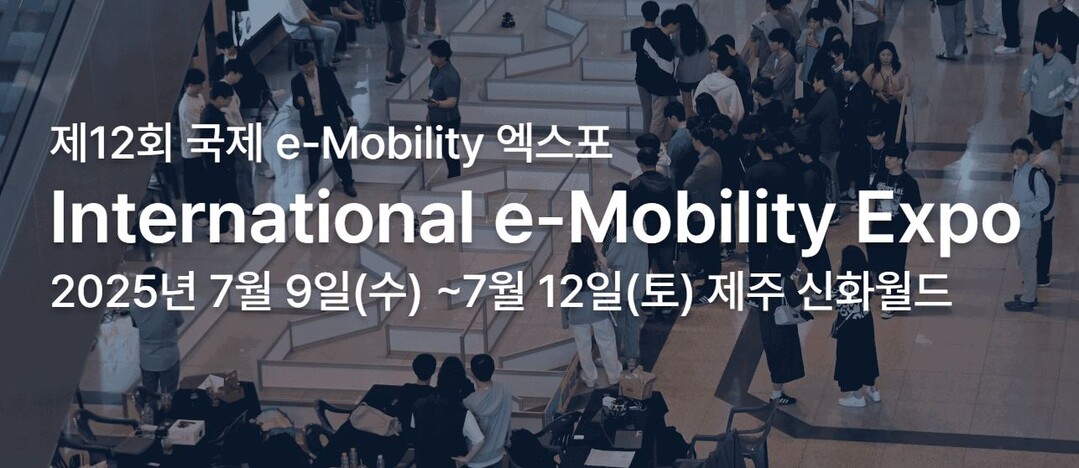 제12회 국제 e-Mobility 엑스포

International e-Mobility Expo

2025년 7월 9일(수) ~7월 12일(토) 제주 신화월드